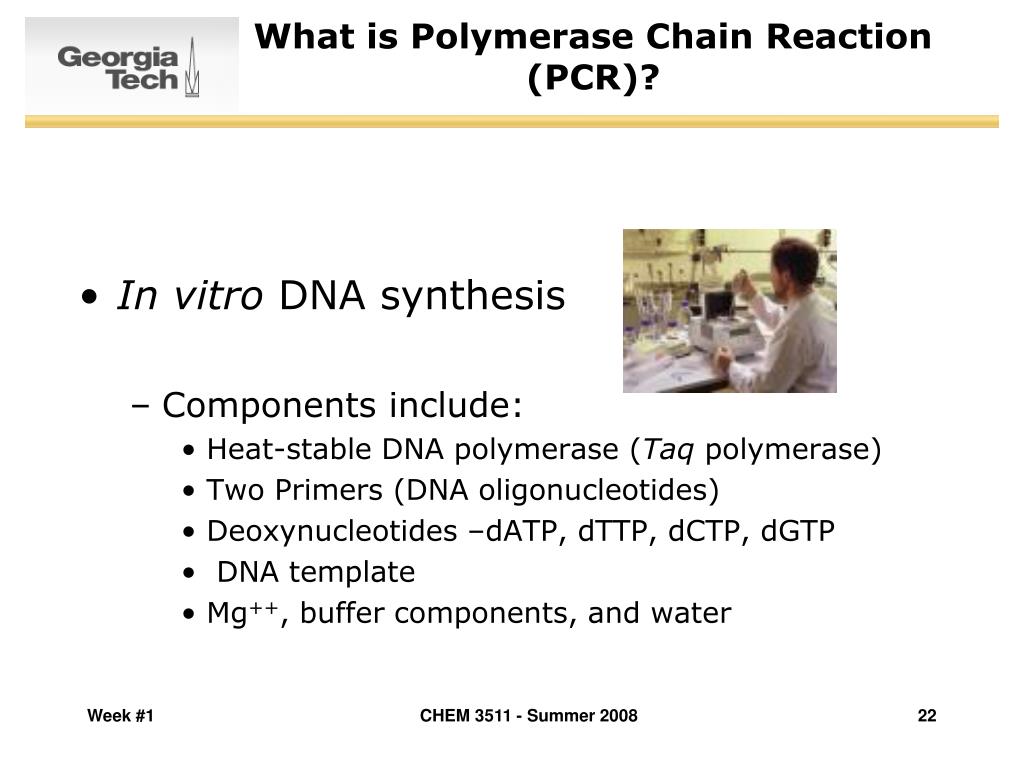 Georgia Tech

What is Polymerase Chain Reaction (PCR)?

• In vitro DNA synthesis

– Components include:

• Heat-stable DNA polymerase (Taq polymerase)
• Two Primers (DNA oligonucleotides)
• Deoxynucleotides –dATP, dTTP, dCTP, dGTP
• DNA template
• $Mg^{++}$, buffer components, and water

Week #1

CHEM 3511 - Summer 2008

22